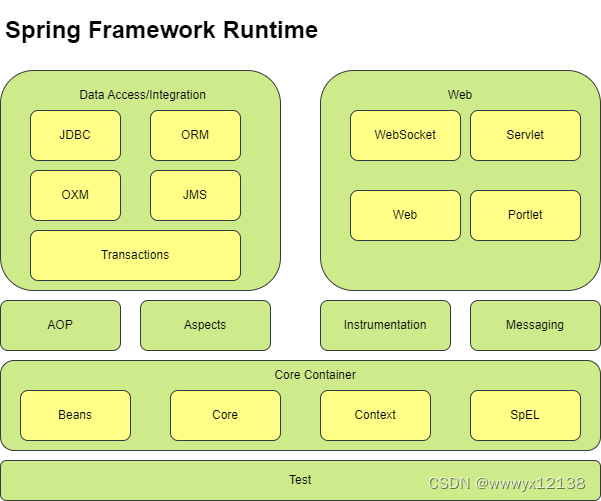 Spring Framework Runtime

Data Access/Integration

JDBC

ORM

OXM

JMS

Transactions

Web

WebSocket

Servlet

Web

Portlet

AOP

Aspects

Instrumentation

Messaging

Core Container

Beans

Core

Context

SpEL

Test

CSDN @wwwyx12138